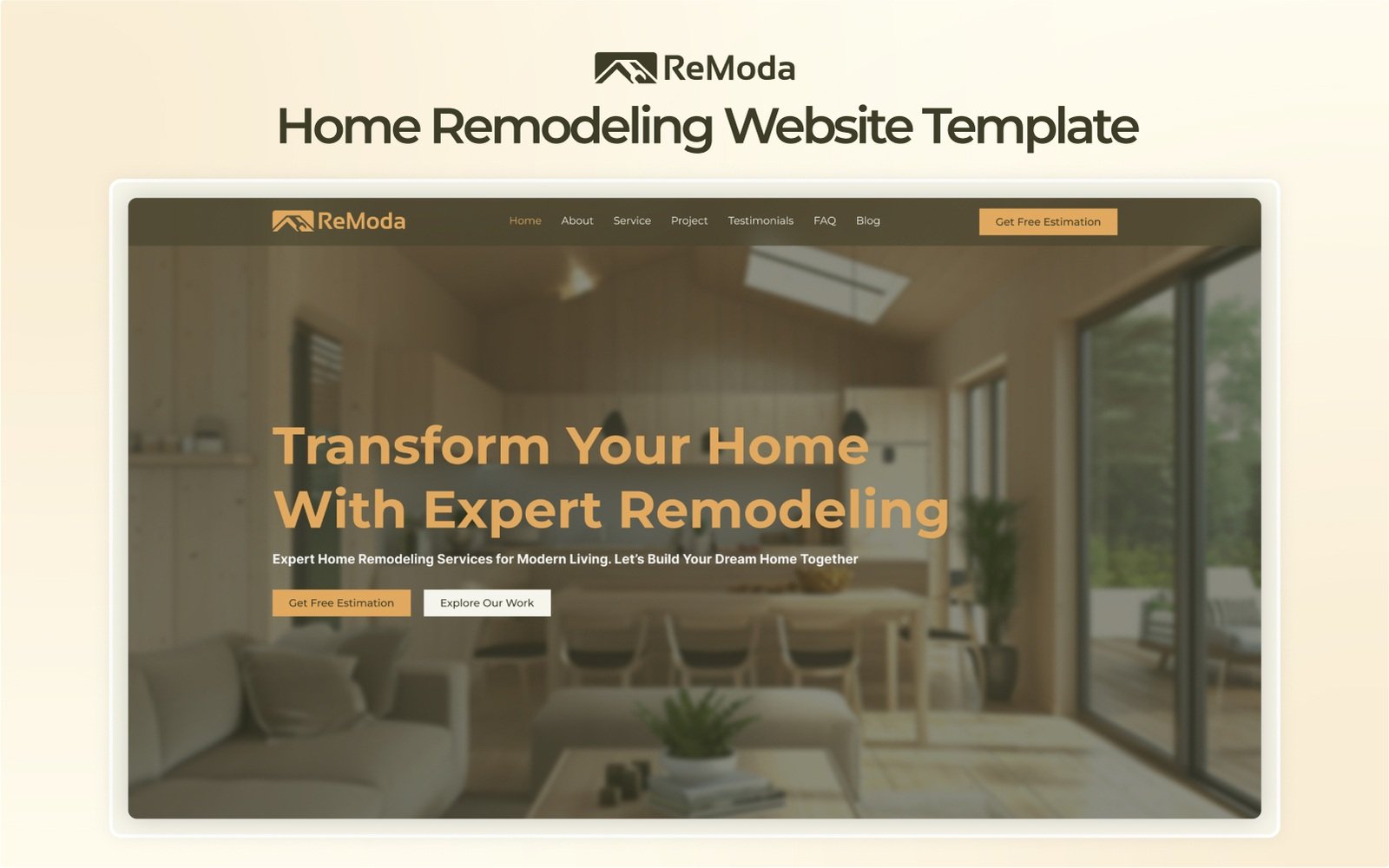 ReModa
Home Remodeling Website Template

ReModa
Home About Service Project Testimonials FAQ Blog
Get Free Estimation

Transform Your Home With Expert Remodeling

Expert Home Remodeling Services for Modern Living. Let's Build Your Dream Home Together

Get Free Estimation
Explore Our Work